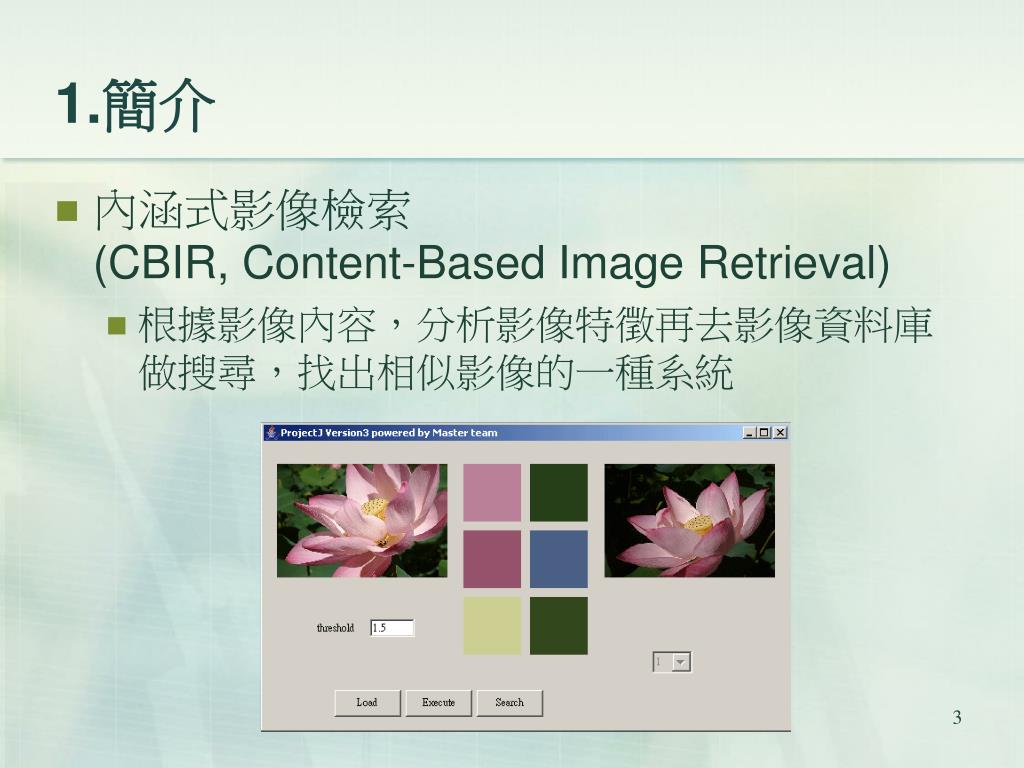 1.簡介

內涵式影像檢索
(CBIR, Content-Based Image Retrieval)

根據影像內容，分析影像特徵再去影像資料庫做搜尋，找出相似影像的一種系統

ProjectJ Version3 powered by Master team

threshold 1.5

1

Load Execute Search

3